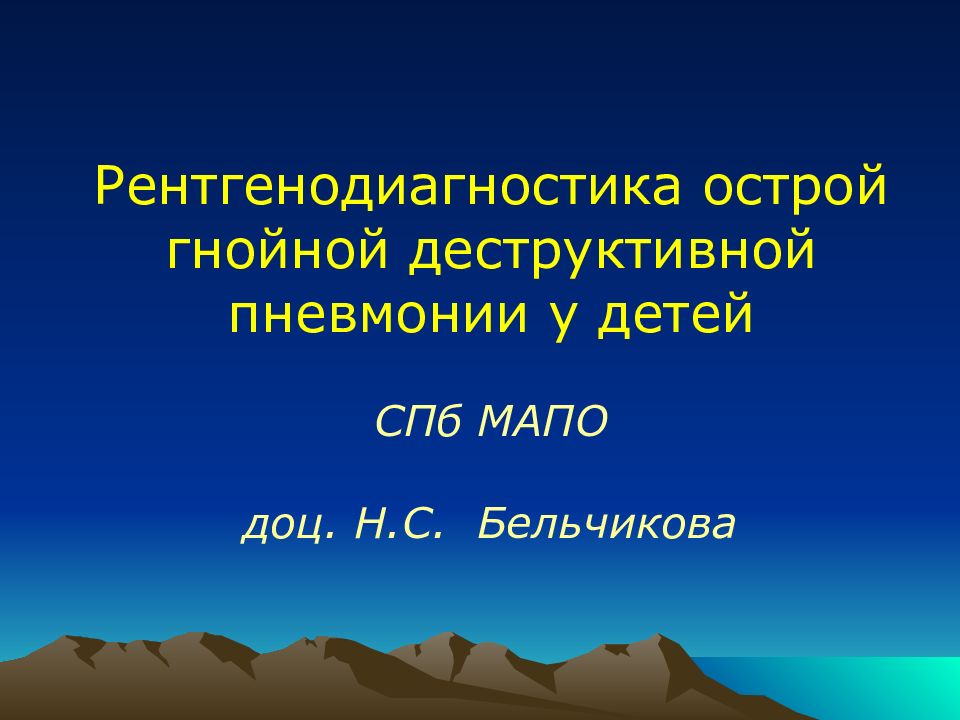 Рентгенодиагностика острой гнойной деструктивной пневмонии у детей

СПб МАПО

доц. Н.С. Бельчикова